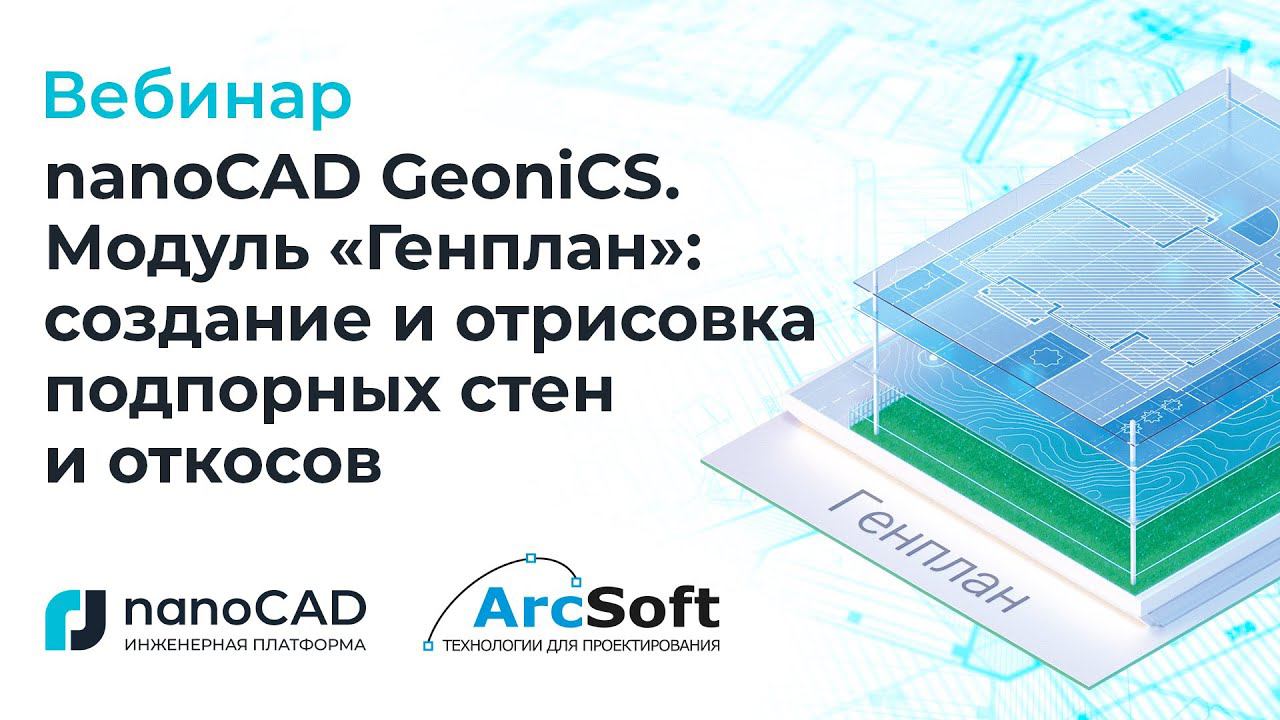 Вебинар

nanoCAD GeoniCS. Модуль «Генплан»: создание и отрисовка подпорных стен и откосов

Генплан

nanoCAD
ИНЖЕНЕРНАЯ ПЛАТФОРМА

ArcSoft
ТЕХНОЛОГИИ ДЛЯ ПРОЕКТИРОВАНИЯ